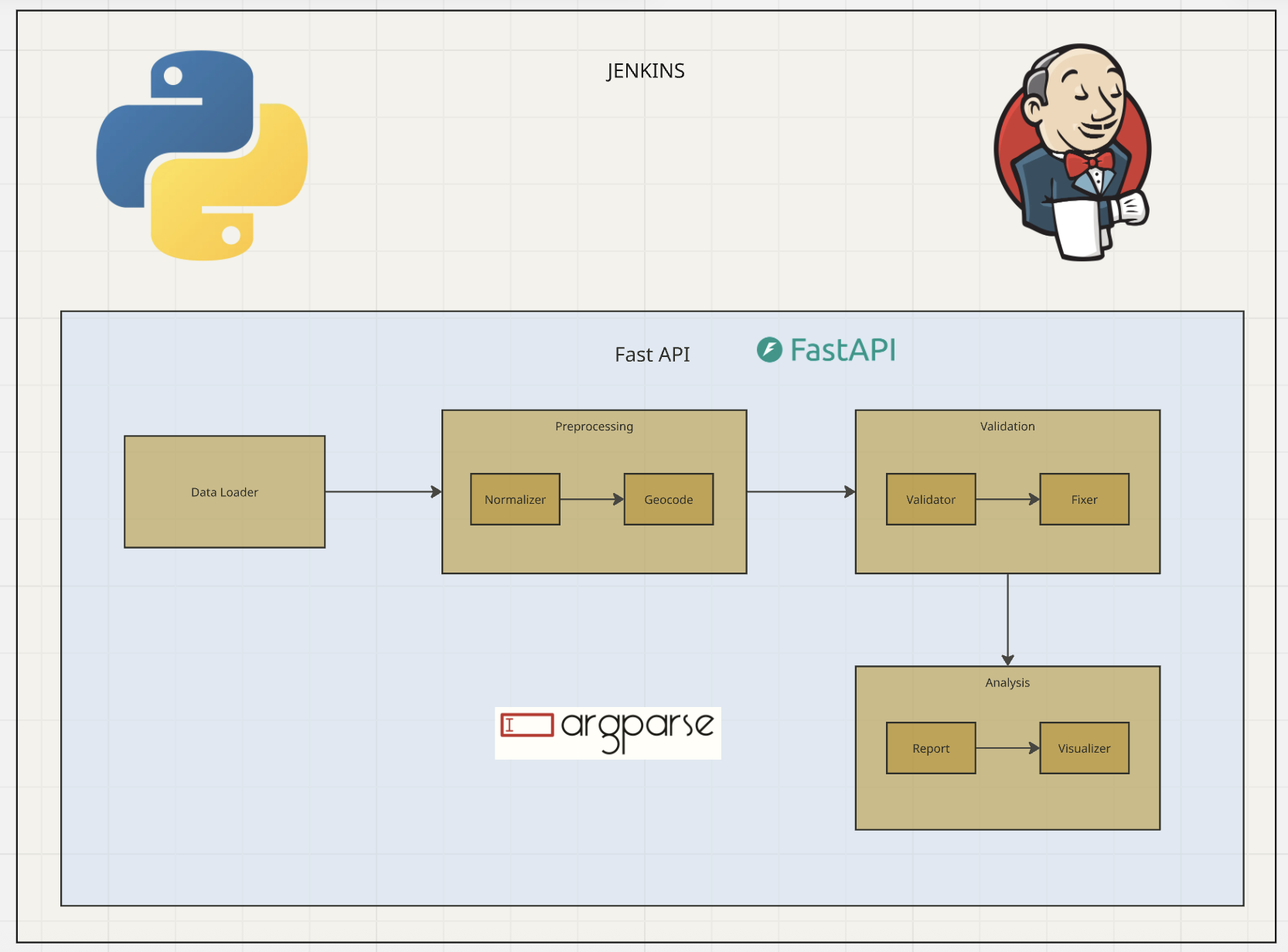 JENKINS

Fast API FastAPI

Data Loader

Preprocessing

Normalizer

Geocode

Validation

Validator

Fixer

Analysis

Report

Visualizer

argparse